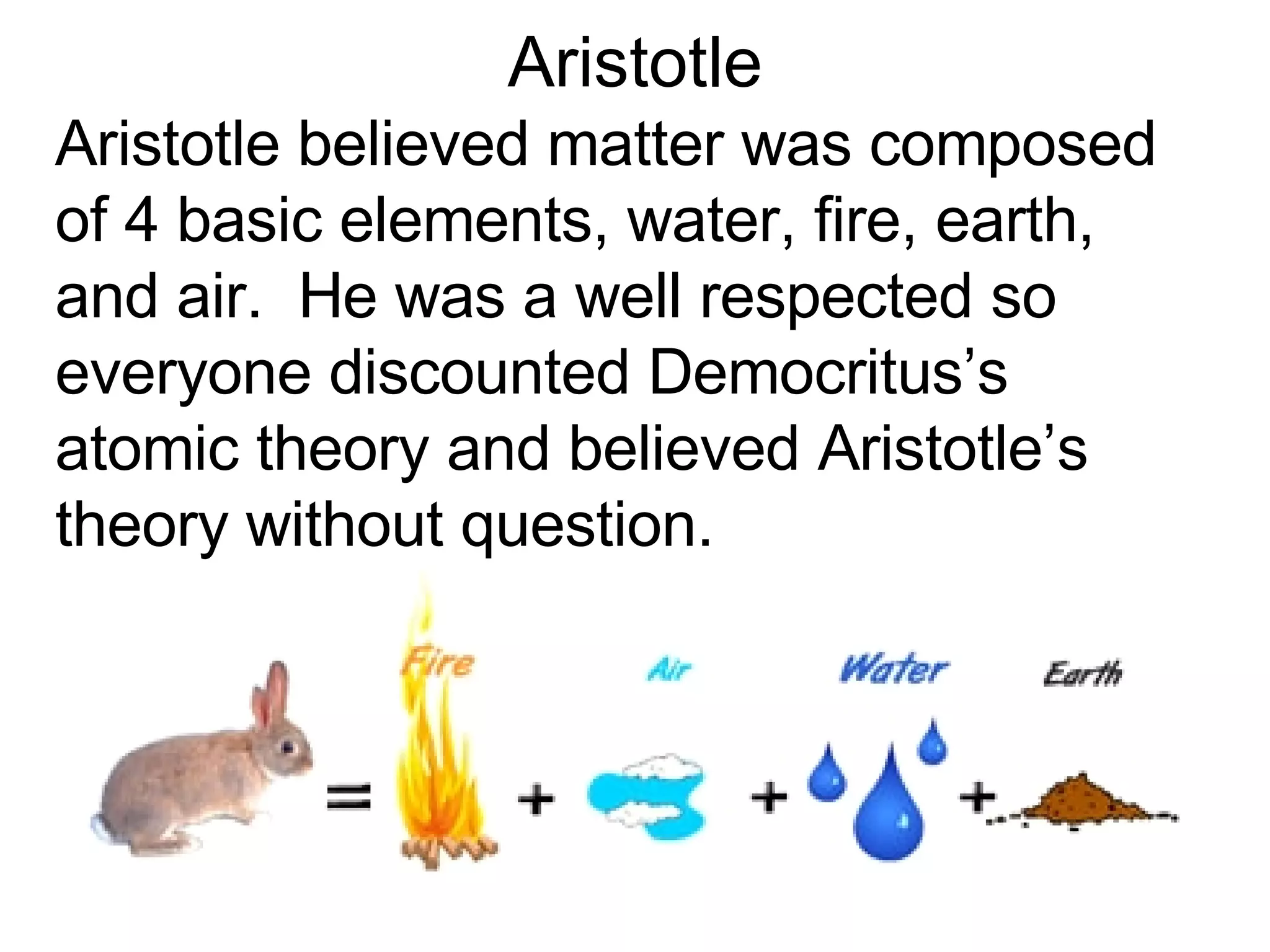 Aristotle

Aristotle believed matter was composed of 4 basic elements, water, fire, earth, and air.  He was a well respected so everyone discounted Democritus's atomic theory and believed Aristotle's theory without question.

Fire Air Water Earth

= + + +